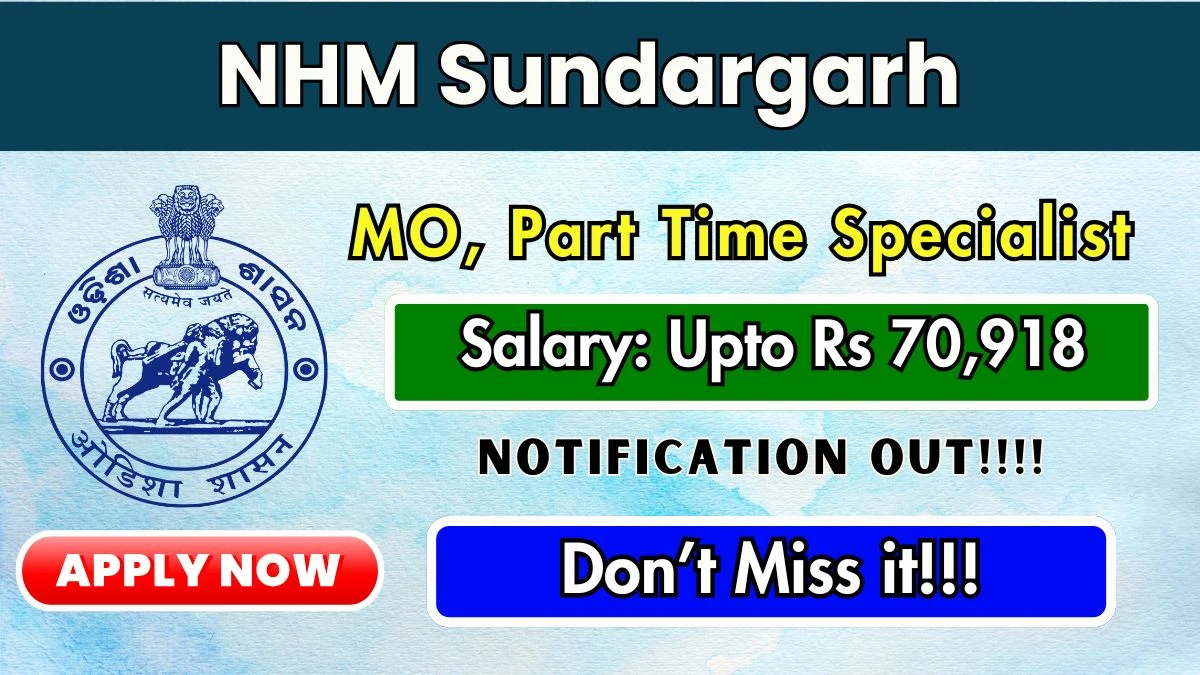 NHM Sundargarh

ଓଡ଼ିଶା ଶାସନ
सत्यमेव जयते
ओडिशा शासन

MO, Part Time Specialist

Salary: Upto Rs 70,918

NOTIFICATION OUT!!!!

APPLY NOW

Don't Miss it!!!